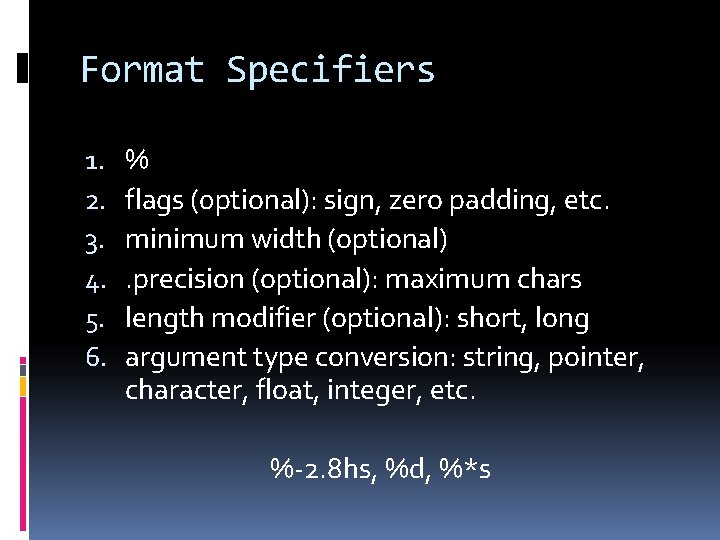 Format Specifiers

1. %
2. flags (optional): sign, zero padding, etc.
3. minimum width (optional)
4. .precision (optional): maximum chars
5. length modifier (optional): short, long
6. argument type conversion: string, pointer, character, float, integer, etc.

%-2.8hs, %d, %*s